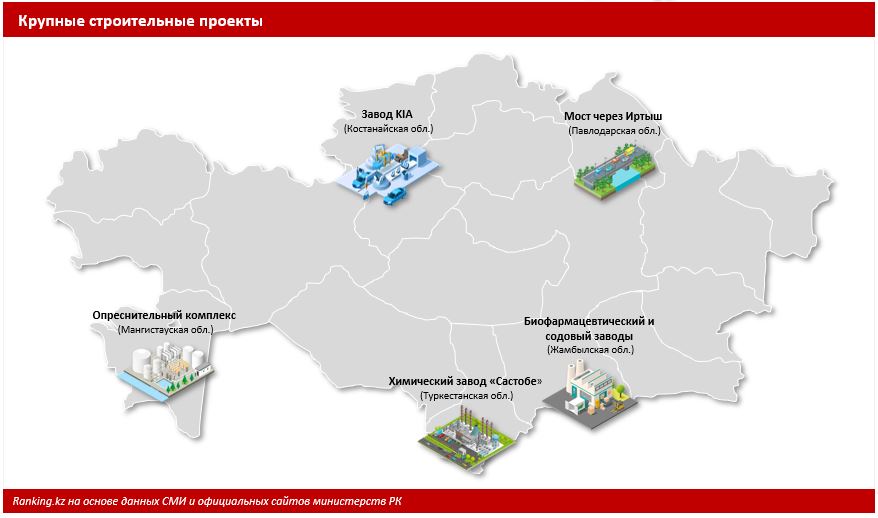 Крупные строительные проекты

Завод KIA
(Костанайская обл.)

Мост через Иртыш
(Павлодарская обл.)

Опреснительный комплекс
(Мангистауская обл.)

Биофармацевтический и содовый заводы
(Жамбылская обл.)

Химический завод «Састобе»
(Туркестанская обл.)

Ranking.kz на основе данных СМИ и официальных сайтов министерств РК